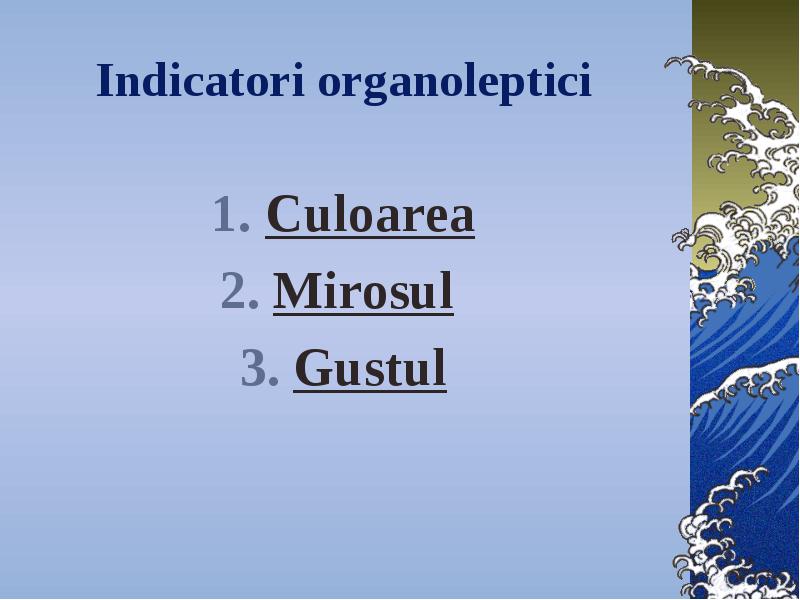 Indicatori organoleptici

1. Culoarea
2. Mirosul
3. Gustul